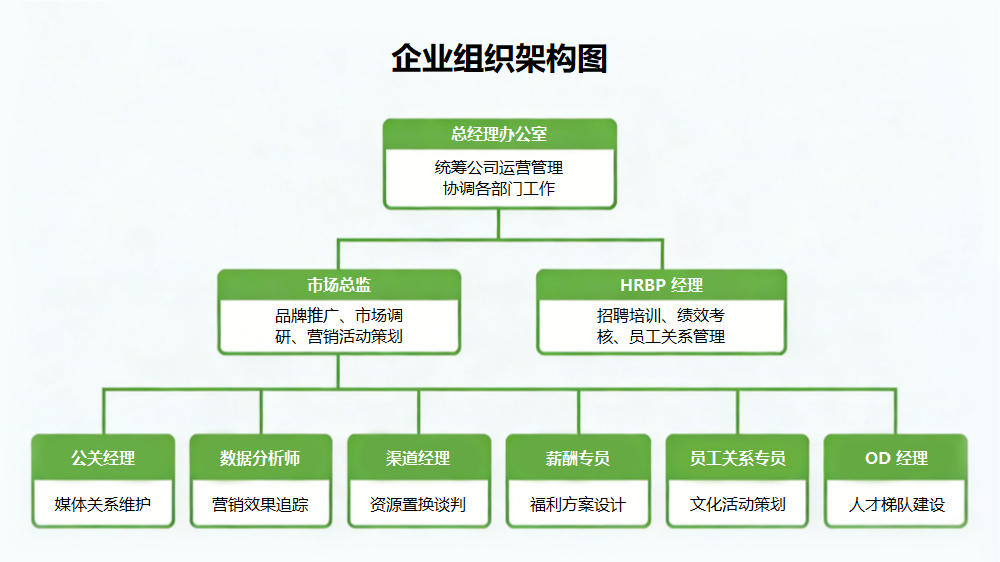 企业组织架构图

总经理办公室

统筹公司运营管理
协调各部门工作

市场总监

品牌推广、市场调研、营销活动策划

HRBP 经理

招聘培训、绩效考核、员工关系管理

公关经理

媒体关系维护

数据分析师

营销效果追踪

渠道经理

资源置换谈判

薪酬专员

福利方案设计

员工关系专员

文化活动策划

OD 经理

人才梯队建设